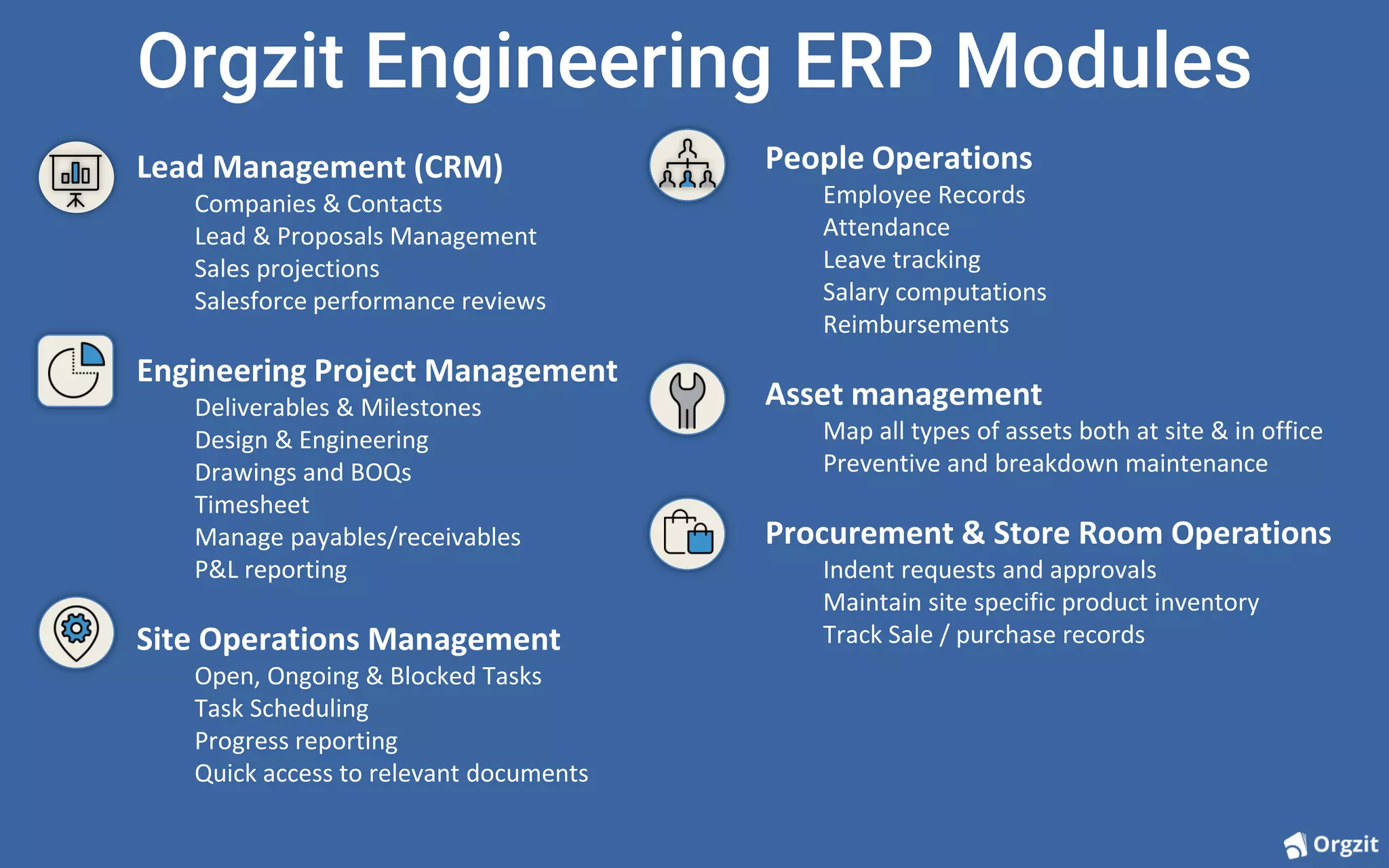 Orgzit Engineering ERP Modules

Lead Management (CRM)
Companies & Contacts
Lead & Proposals Management
Sales projections
Salesforce performance reviews

Engineering Project Management
Deliverables & Milestones
Design & Engineering
Drawings and BOQs
Timesheet
Manage payables/receivables
P&L reporting

Site Operations Management
Open, Ongoing & Blocked Tasks
Task Scheduling
Progress reporting
Quick access to relevant documents

People Operations
Employee Records
Attendance
Leave tracking
Salary computations
Reimbursements

Asset management
Map all types of assets both at site & in office
Preventive and breakdown maintenance

Procurement & Store Room Operations
Indent requests and approvals
Maintain site specific product inventory
Track Sale / purchase records

Orgzit